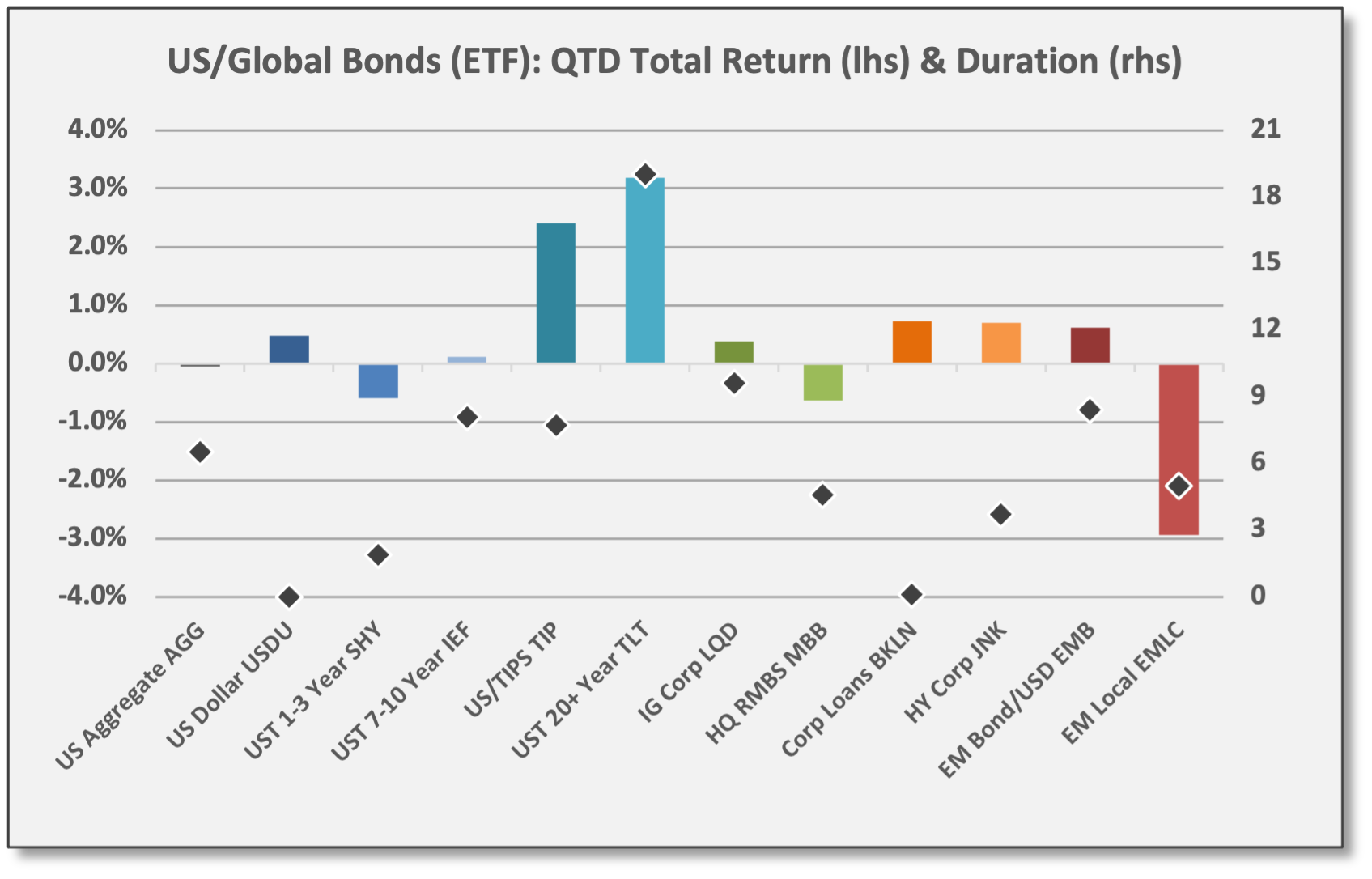 US/Global Bonds (ETF): QTD Total Return (lhs) & Duration (rhs)

4.0%
3.0%
2.0%
1.0%
0.0%
-1.0%
-2.0%
-3.0%
-4.0%

21
18
15
12
9
6
3
0

US Aggregate AGG
US Dollar USDU
UST 1-3 Year SHY
UST 7-10 Year IEF
US/TIPS TIP
UST 20+ Year TLT
IG Corp LQD
HQ RMBS MBB
Corp Loans BKLN
HY Corp JNK
EM Bond/USD EMB
EM Local EMLC